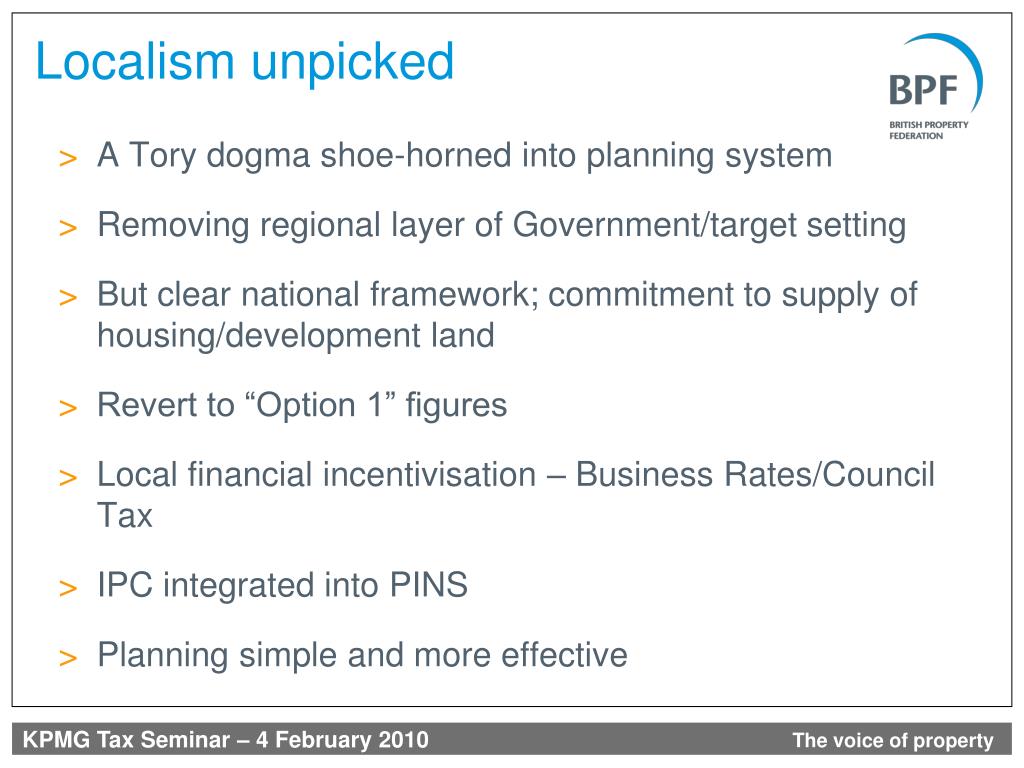 Localism unpicked

BPF
BRITISH PROPERTY FEDERATION

> A Tory dogma shoe-horned into planning system

> Removing regional layer of Government/target setting

> But clear national framework; commitment to supply of housing/development land

> Revert to “Option 1” figures

> Local financial incentivisation – Business Rates/Council Tax

> IPC integrated into PINS

> Planning simple and more effective

KPMG Tax Seminar – 4 February 2010

The voice of property